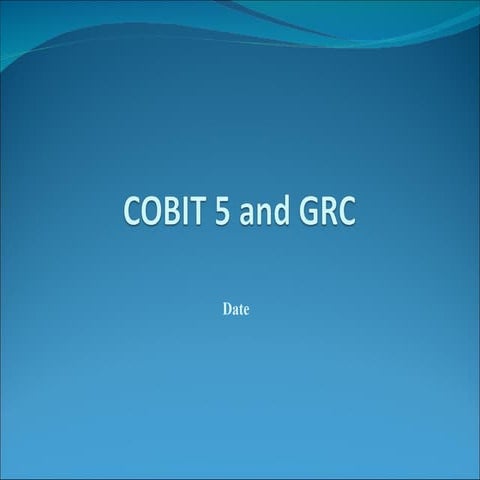 COBIT 5 and GRC

Date